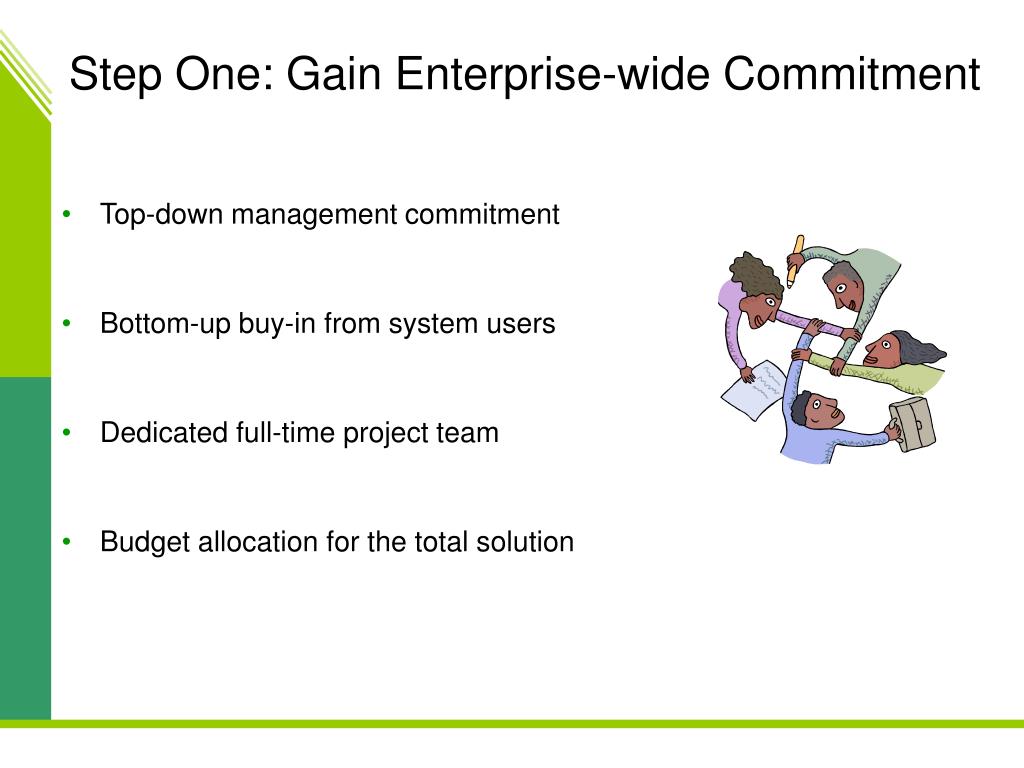 Step One: Gain Enterprise-wide Commitment

• Top-down management commitment

• Bottom-up buy-in from system users

• Dedicated full-time project team

• Budget allocation for the total solution